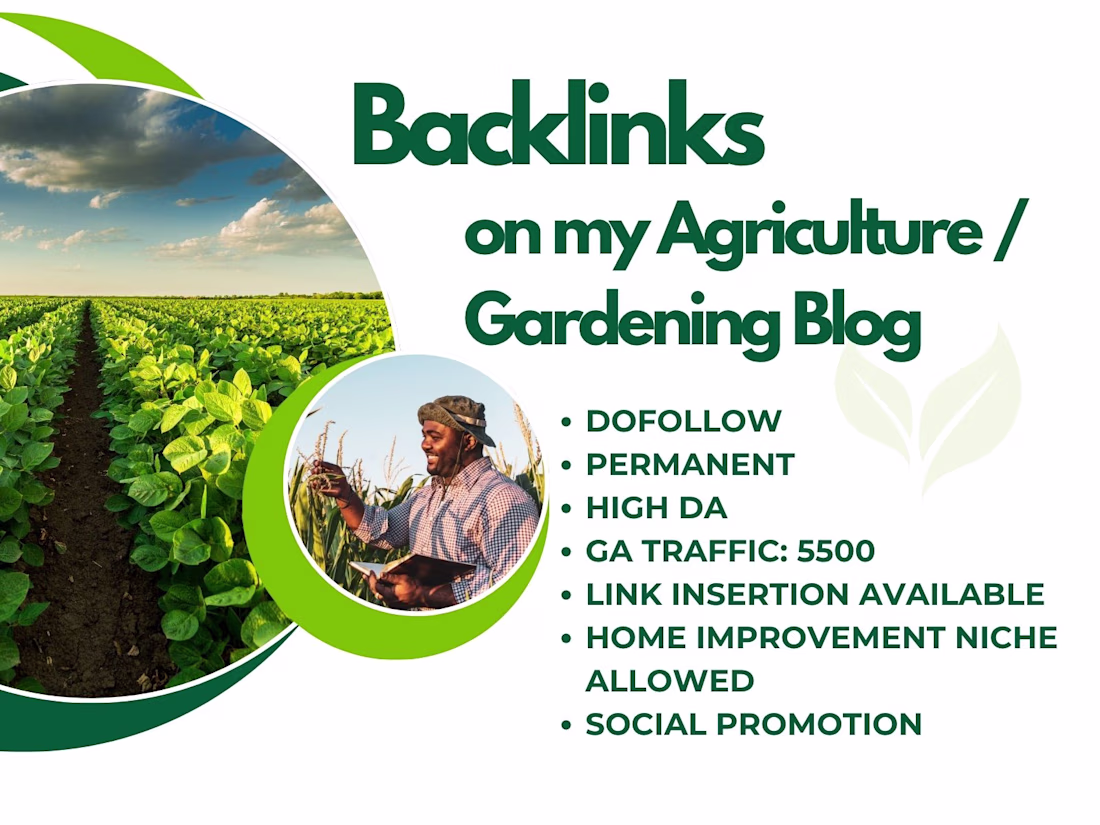 Backlinks

on my Agriculture / Gardening Blog

• DOFOLLOW
• PERMANENT
• HIGH DA
• GA TRAFFIC: 5500
• LINK INSERTION AVAILABLE
• HOME IMPROVEMENT NICHE ALLOWED
• SOCIAL PROMOTION